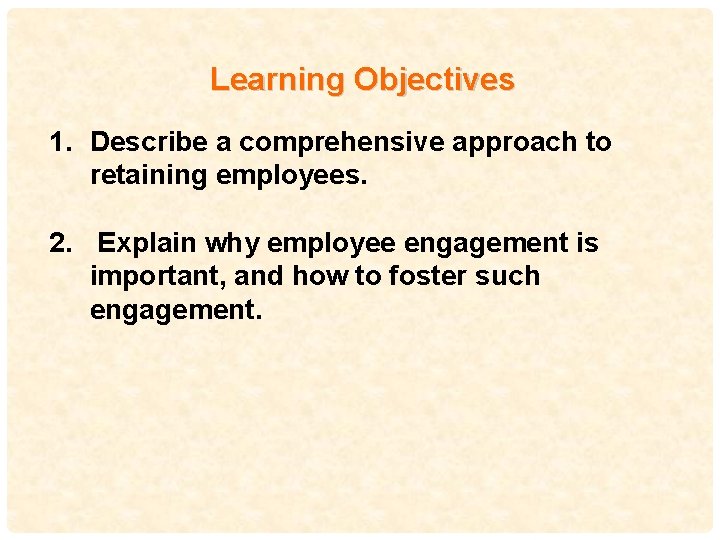 Learning Objectives

1. Describe a comprehensive approach to retaining employees.

2. Explain why employee engagement is important, and how to foster such engagement.